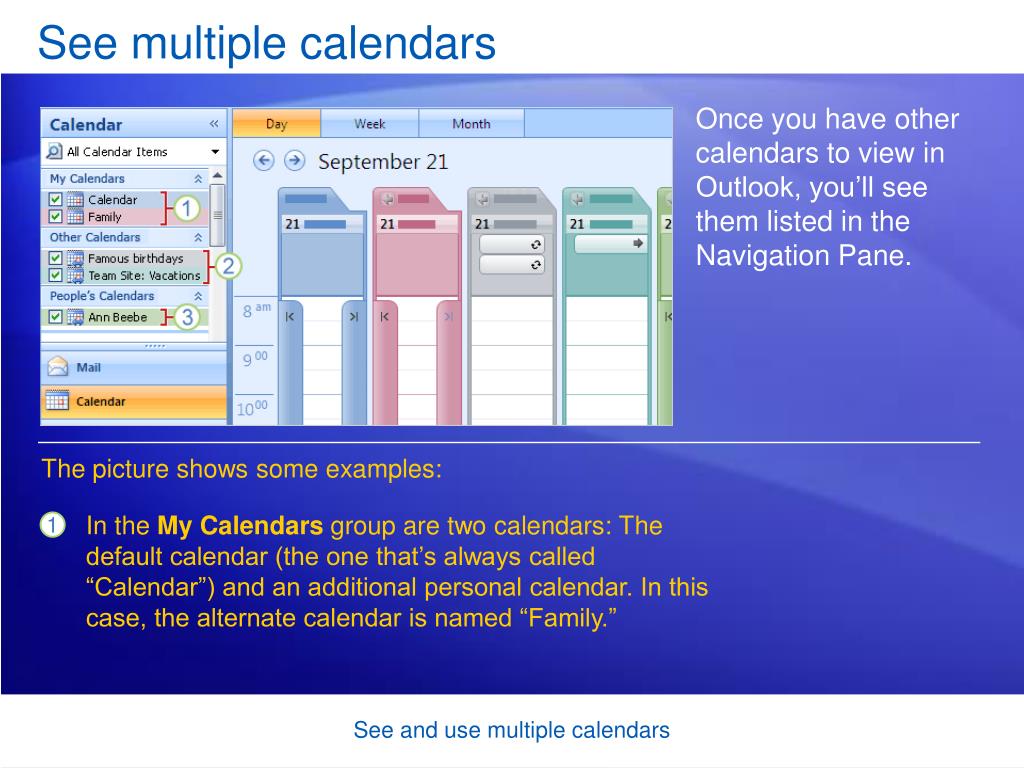 See multiple calendars

Calendar

All Calendar Items

My Calendars

Calendar

Family

1

Other Calendars

Famous birthdays

Team Site: Vacations

2

People's Calendars

Ann Beebe

3

Mail

Calendar

Day

Week

Month

September 21

21

21

21

21

8 am

9 00

10 00

Once you have other calendars to view in Outlook, you'll see them listed in the Navigation Pane.

The picture shows some examples:

1 In the **My Calendars** group are two calendars: The default calendar (the one that's always called "Calendar") and an additional personal calendar. In this case, the alternate calendar is named "Family."

See and use multiple calendars